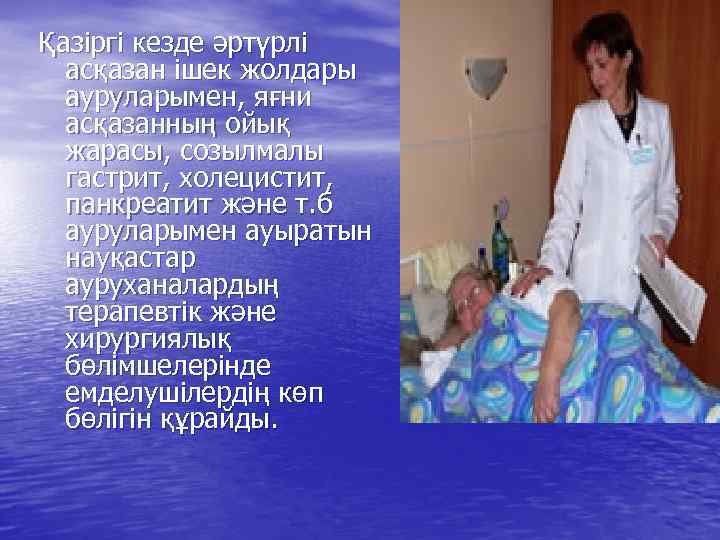 Қазіргі кезде әртүрлі асқазан ішек жолдары ауруларымен, яғни асқазанның ойық жарасы, созылмалы гастрит, холецистит, панкреатит және т.б ауруларымен ауыратын науқастар ауруханалардың терапевтік және хирургиялық бөлімшелерінде емделушілердің көп бөлігін құрайды.